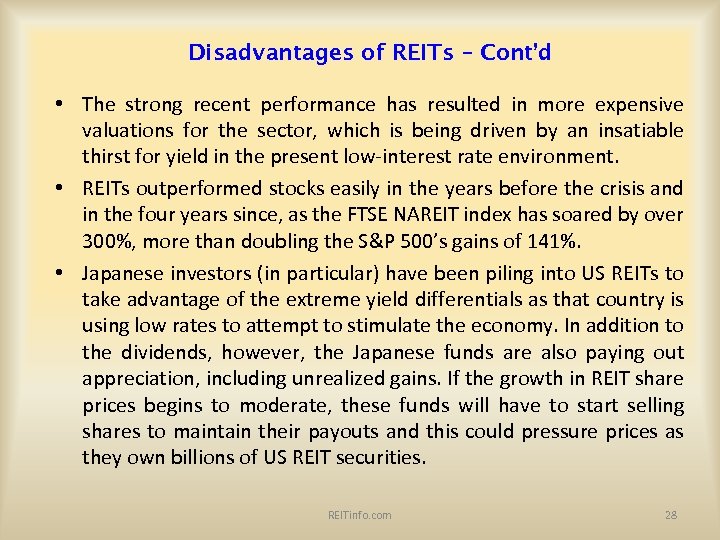 Disadvantages of REITs – Cont'd

• The strong recent performance has resulted in more expensive valuations for the sector, which is being driven by an insatiable thirst for yield in the present low-interest rate environment.

• REITs outperformed stocks easily in the years before the crisis and in the four years since, as the FTSE NAREIT index has soared by over 300%, more than doubling the S&P 500's gains of 141%.

• Japanese investors (in particular) have been piling into US REITs to take advantage of the extreme yield differentials as that country is using low rates to attempt to stimulate the economy. In addition to the dividends, however, the Japanese funds are also paying out appreciation, including unrealized gains. If the growth in REIT share prices begins to moderate, these funds will have to start selling shares to maintain their payouts and this could pressure prices as they own billions of US REIT securities.

REITinfo.com

28